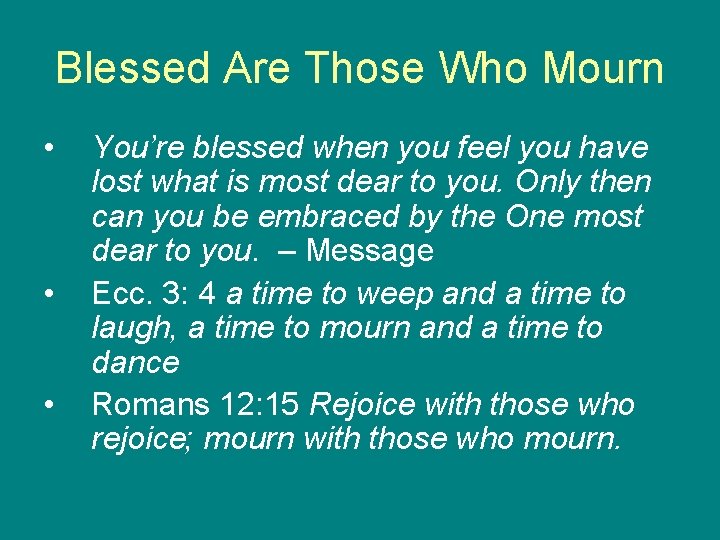 Blessed Are Those Who Mourn

• You’re blessed when you feel you have lost what is most dear to you. Only then can you be embraced by the One most dear to you. – Message

• Ecc. 3: 4 a time to weep and a time to laugh, a time to mourn and a time to dance

• Romans 12:15 Rejoice with those who rejoice; mourn with those who mourn.